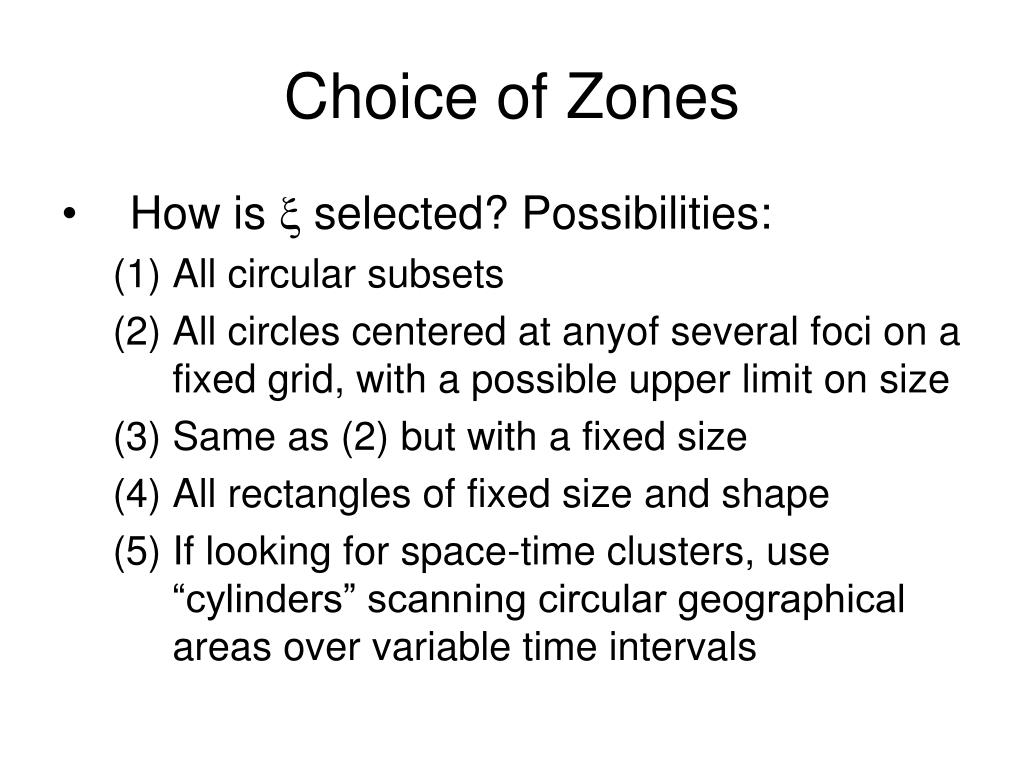 Choice of Zones

• How is $\xi$ selected? Possibilities:

(1) All circular subsets

(2) All circles centered at anyof several foci on a fixed grid, with a possible upper limit on size

(3) Same as (2) but with a fixed size

(4) All rectangles of fixed size and shape

(5) If looking for space-time clusters, use “cylinders” scanning circular geographical areas over variable time intervals